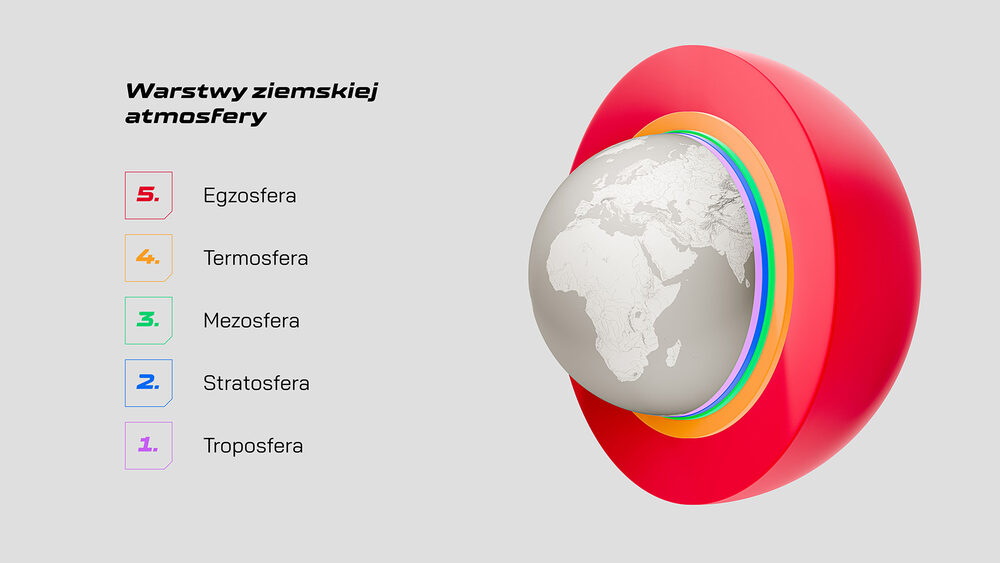 Warstwy ziemskiej atmosfery

5. Egzosfera

4. Termosfera

3. Mezosfera

2. Stratosfera

1. Troposfera